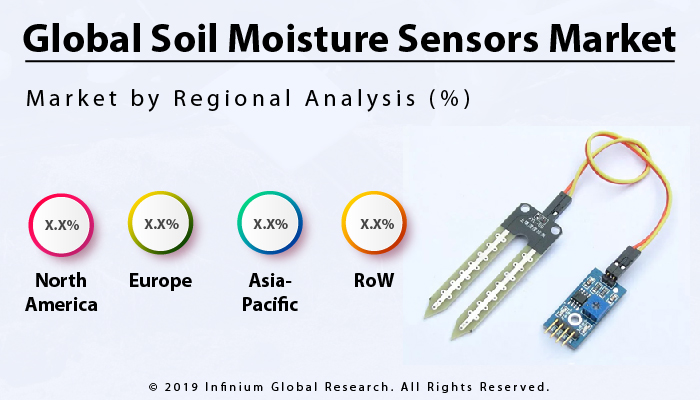 Global Soil Moisture Sensors Market

Market by Regional Analysis (%)

X.X%
North America

X.X%
Europe

X.X%
Asia-Pacific

X.X%
RoW

© 2019 Infinium Global Research. All Rights Reserved.